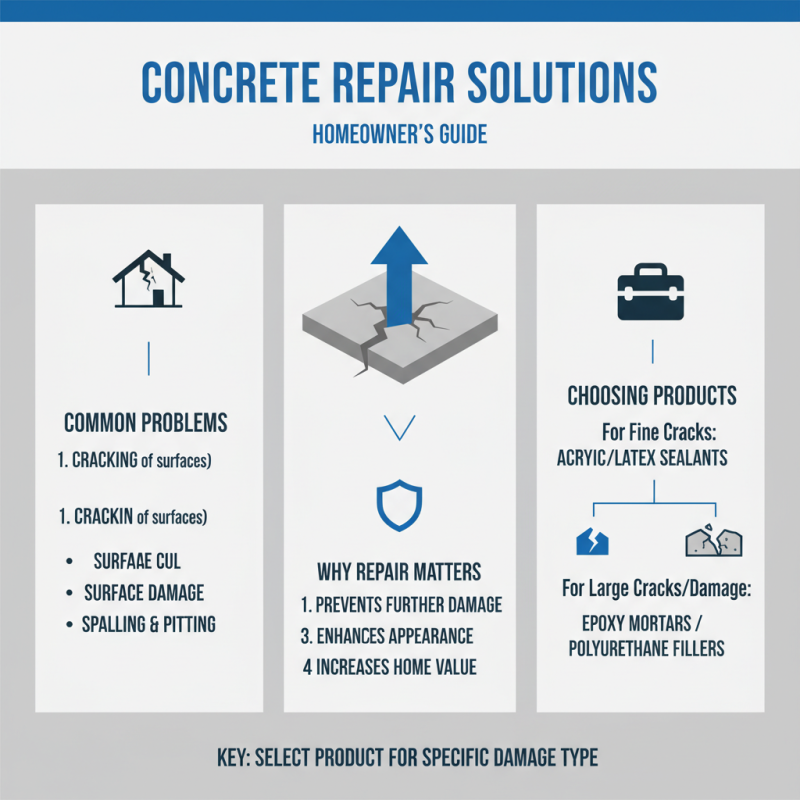 CONCRETE REPAIR SOLUTIONS

HOMEOWNER'S GUIDE

COMMON PROBLEMS

1. CRACKING of surfaces)

1. CRACKIN of surfaces)

• SURFAAE CUL
• SURFACE DAMAGE
• SPALLING & PITTING

WHY REPAIR MATTERS

1. PREVENTS FURTHER DAMAGE
3. ENHANCES APPEARANCE
4 INCREASES HOME VALUE

CHOOSING PRODUCTS

For Fine Cracks:
ACRYIC/LATEX SEALANTS

For Large Cracks/Damage:

EPOXY MORTARS / POLYURETHANE FILLERS

KEY: SELECT PRODUCT FOR SPECIFIC DAMAGE TYPE